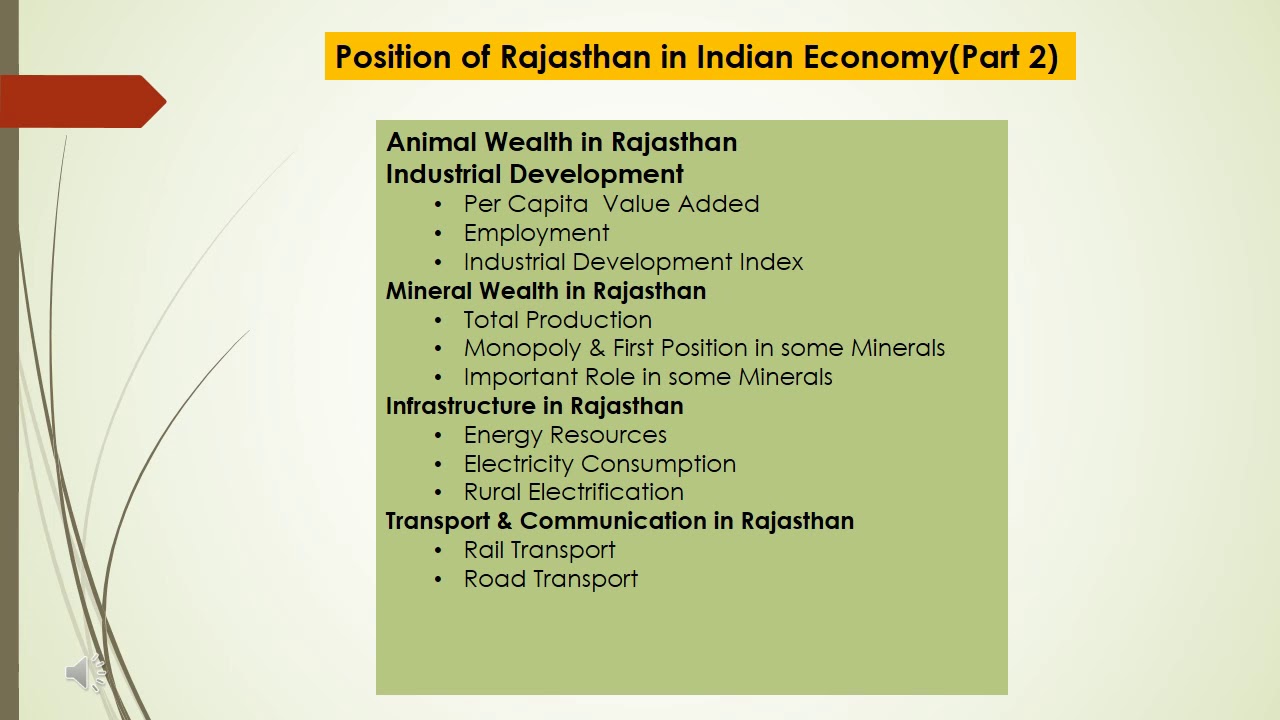 Position of Rajasthan in Indian Economy(Part 2)

Animal Wealth in Rajasthan
Industrial Development
• Per Capita Value Added
• Employment
• Industrial Development Index
Mineral Wealth in Rajasthan
• Total Production
• Monopoly & First Position in some Minerals
• Important Role in some Minerals
Infrastructure in Rajasthan
• Energy Resources
• Electricity Consumption
• Rural Electrification
Transport & Communication in Rajasthan
• Rail Transport
• Road Transport